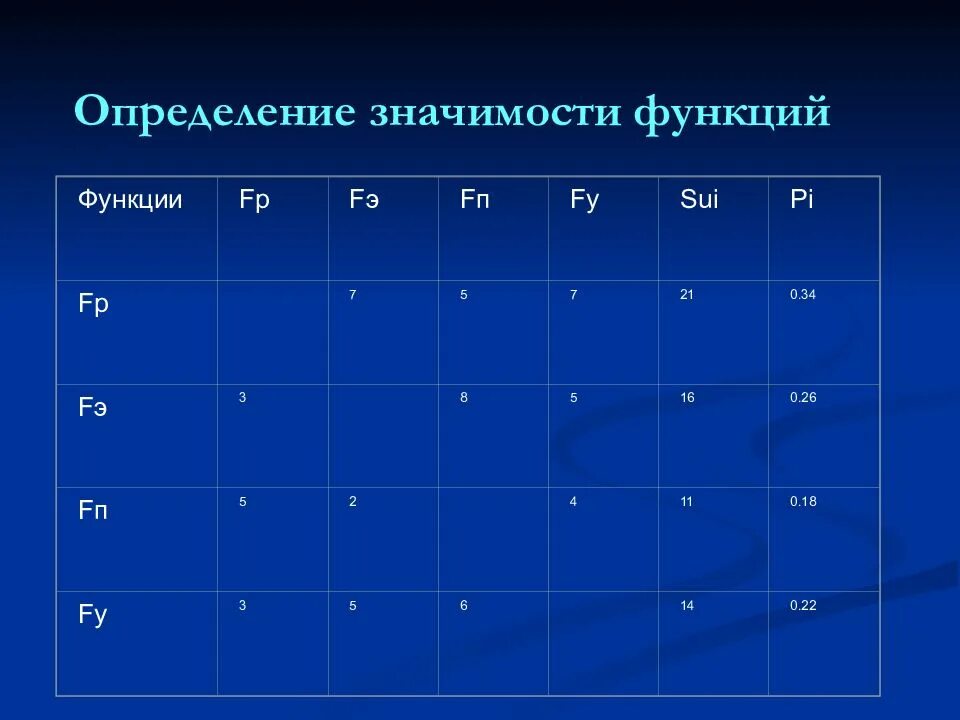 Определение значимости функций

| Функции | Fр | Fэ | Fп | Fу | Sui | Pi |
|---|---|---|---|---|---|---|
| Fр | | 7 | 5 | 7 | 21 | 0.34 |
| Fэ | 3 | | 8 | 5 | 16 | 0.26 |
| Fп | 5 | 2 | | 4 | 11 | 0.18 |
| Fу | 3 | 5 | 6 | | 14 | 0.22 |